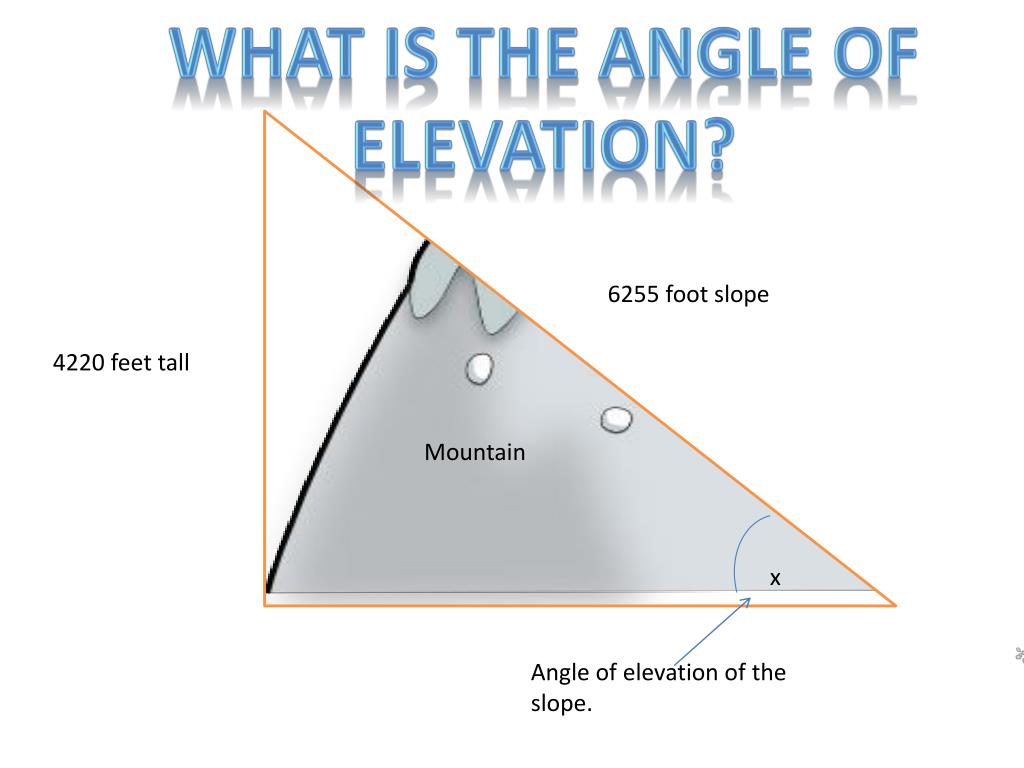 WHAT IS THE ANGLE OF ELEVATION?

6255 foot slope

4220 feet tall

Mountain

x

Angle of elevation of the slope.